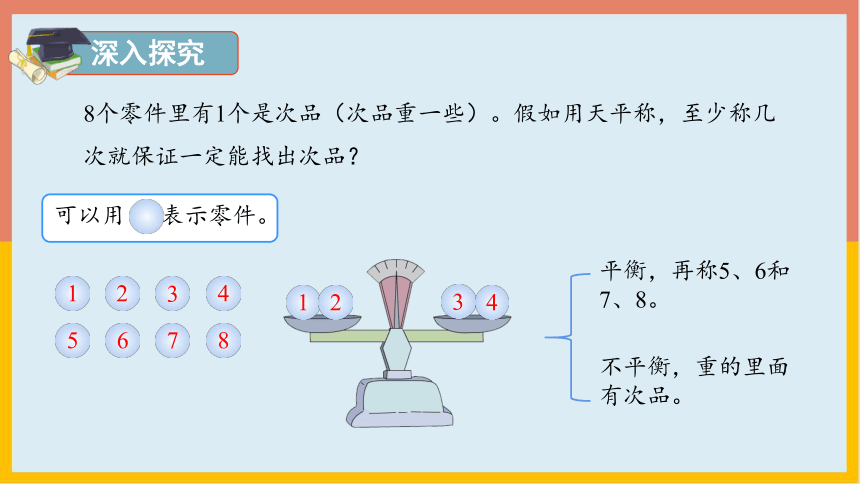 深入探究

8个零件里有1个是次品（次品重一些）。假如用天平称，至少称几次就保证一定能找出次品？

可以用 表示零件。

1 2 3 4
5 6 7 8

1 2 3 4

平衡，再称5、6和7、8。

不平衡，重的里面有次品。